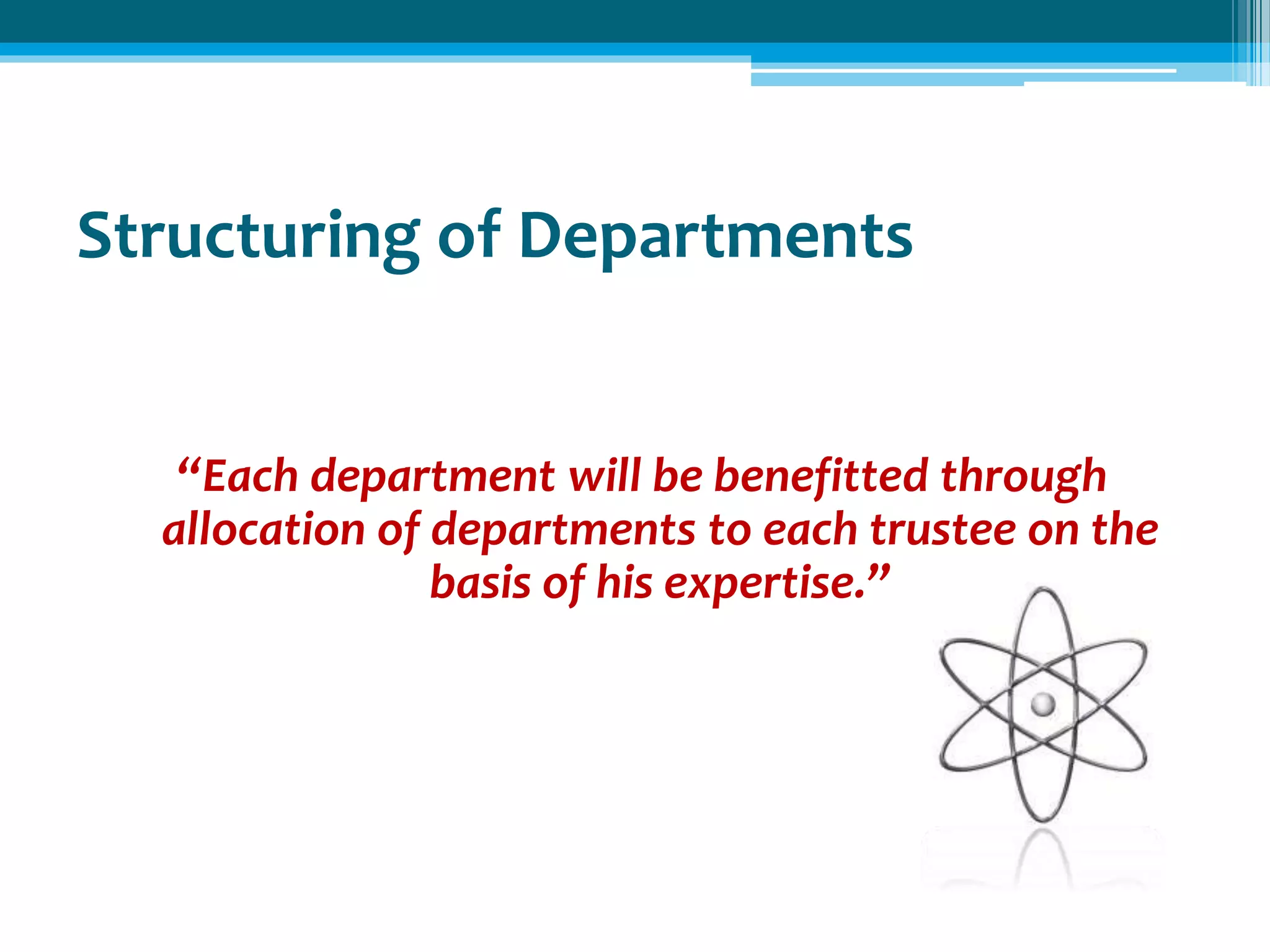 Structuring of Departments

“Each department will be benefitted through allocation of departments to each trustee on the basis of his expertise.”